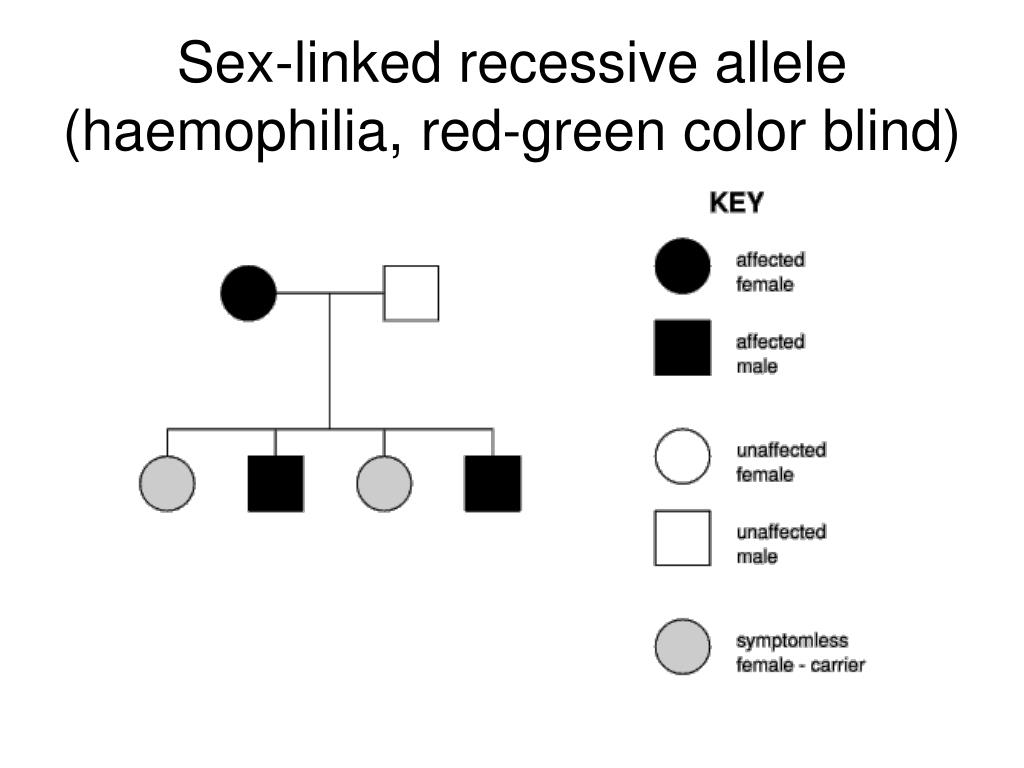 Sex-linked recessive allele (haemophilia, red-green color blind)

KEY

affected female

affected male

unaffected female

unaffected male

symptomless female - carrier